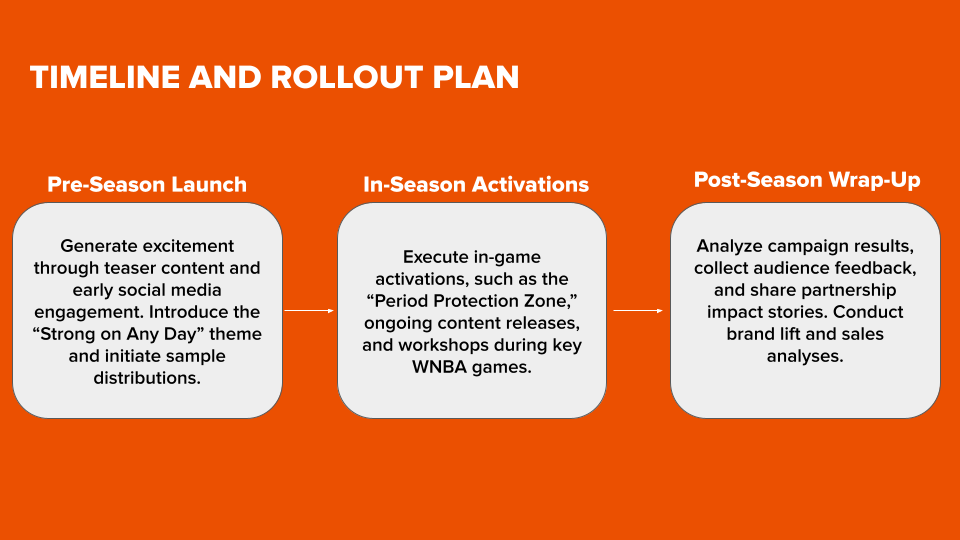 TIMELINE AND ROLLOUT PLAN

Pre-Season Launch

Generate excitement through teaser content and early social media engagement. Introduce the “Strong on Any Day” theme and initiate sample distributions.

In-Season Activations

Execute in-game activations, such as the “Period Protection Zone,” ongoing content releases, and workshops during key WNBA games.

Post-Season Wrap-Up

Analyze campaign results, collect audience feedback, and share partnership impact stories. Conduct brand lift and sales analyses.